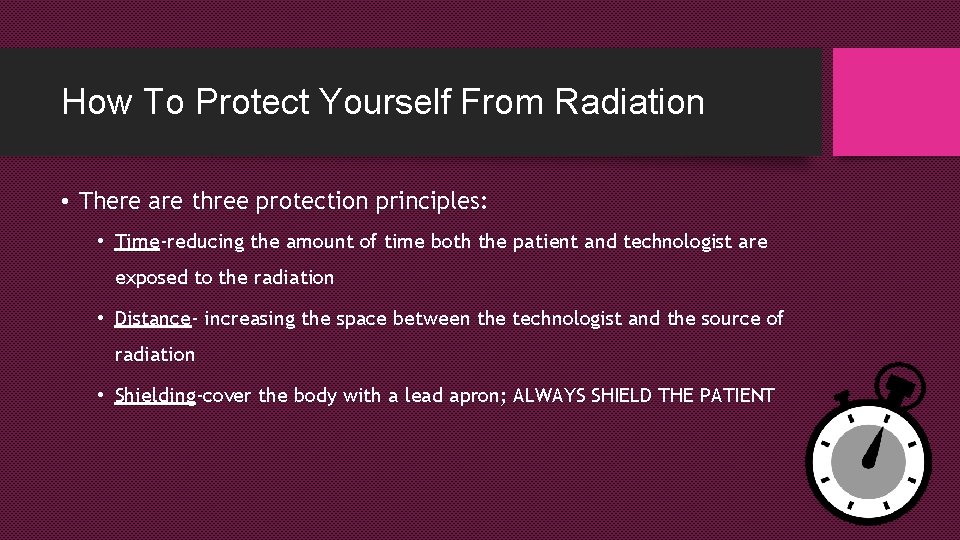 How To Protect Yourself From Radiation

• There are three protection principles:

• Time-reducing the amount of time both the patient and technologist are exposed to the radiation

• Distance- increasing the space between the technologist and the source of radiation

• Shielding-cover the body with a lead apron; ALWAYS SHIELD THE PATIENT